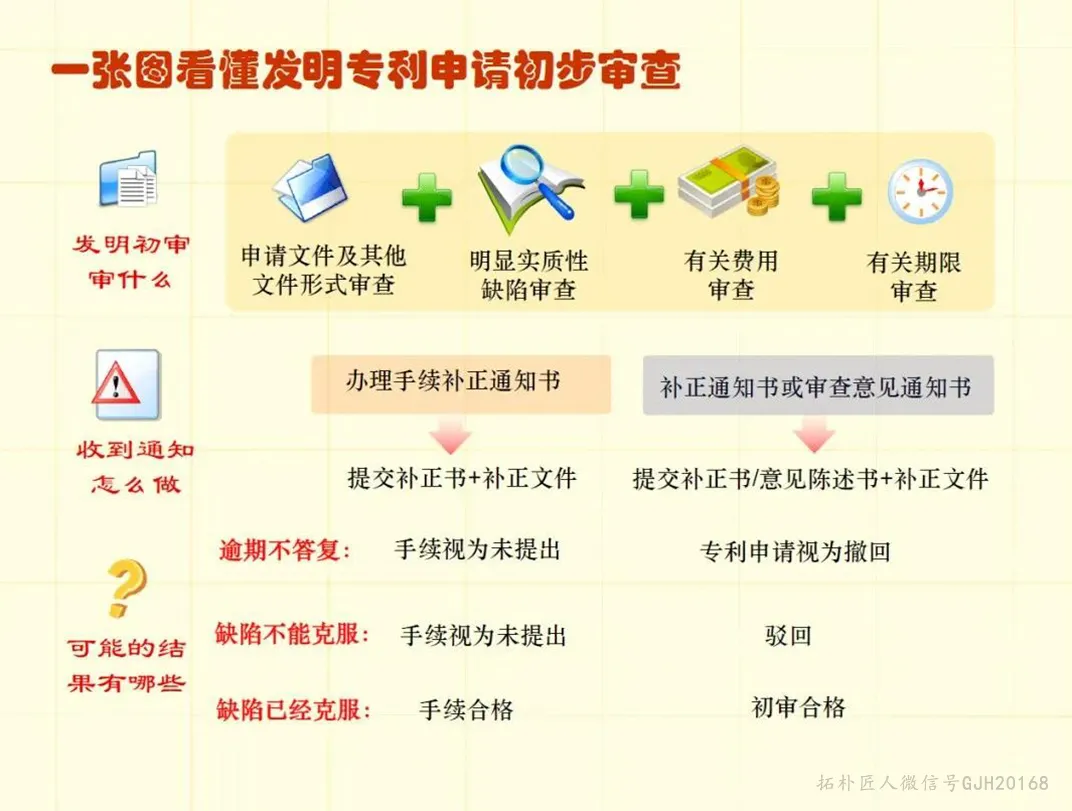 一张图看懂发明专利申请初步审查

发明初审审什么

申请文件及其他文件形式审查

明显实质性缺陷审查

有关费用审查

有关期限审查

收到通知怎么做

办理手续补正通知书

补正通知书或审查意见通知书

提交补正书+补正文件

提交补正书/意见陈述书+补正文件

可能的结果有哪些

逾期不答复: 手续视为未提出 专利申请视为撤回

缺陷不能克服: 手续视为未提出 驳回

缺陷已经克服: 手续合格 初审合格

拓朴匠人微信号GJH20168